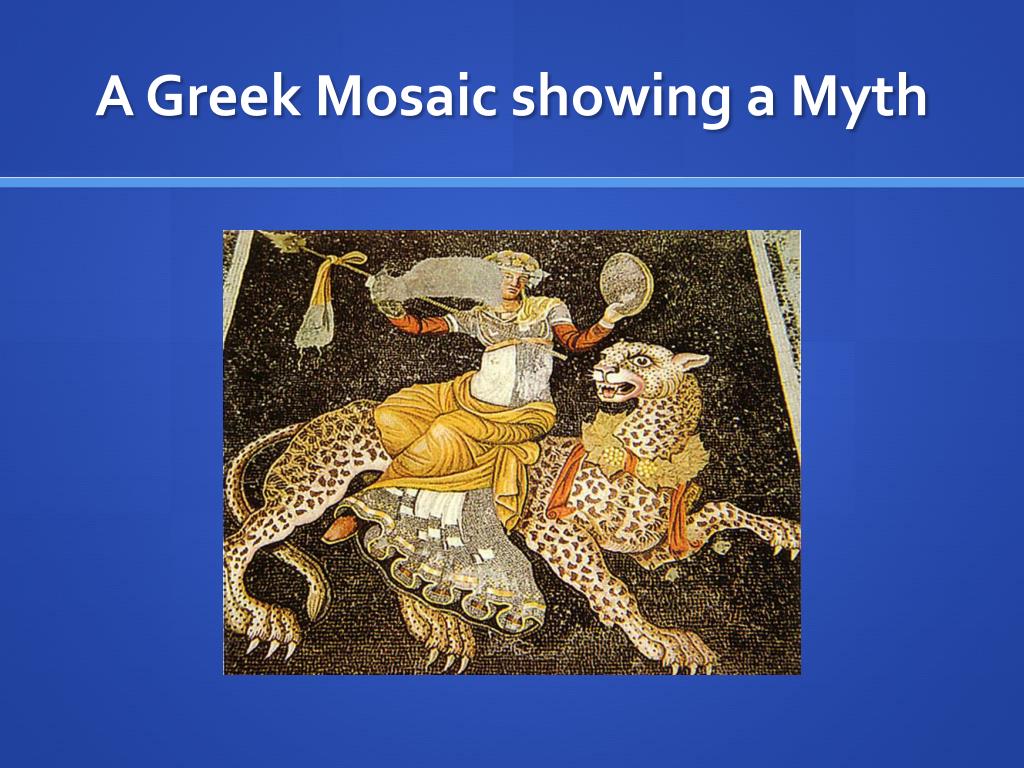 A Greek Mosaic showing a Myth